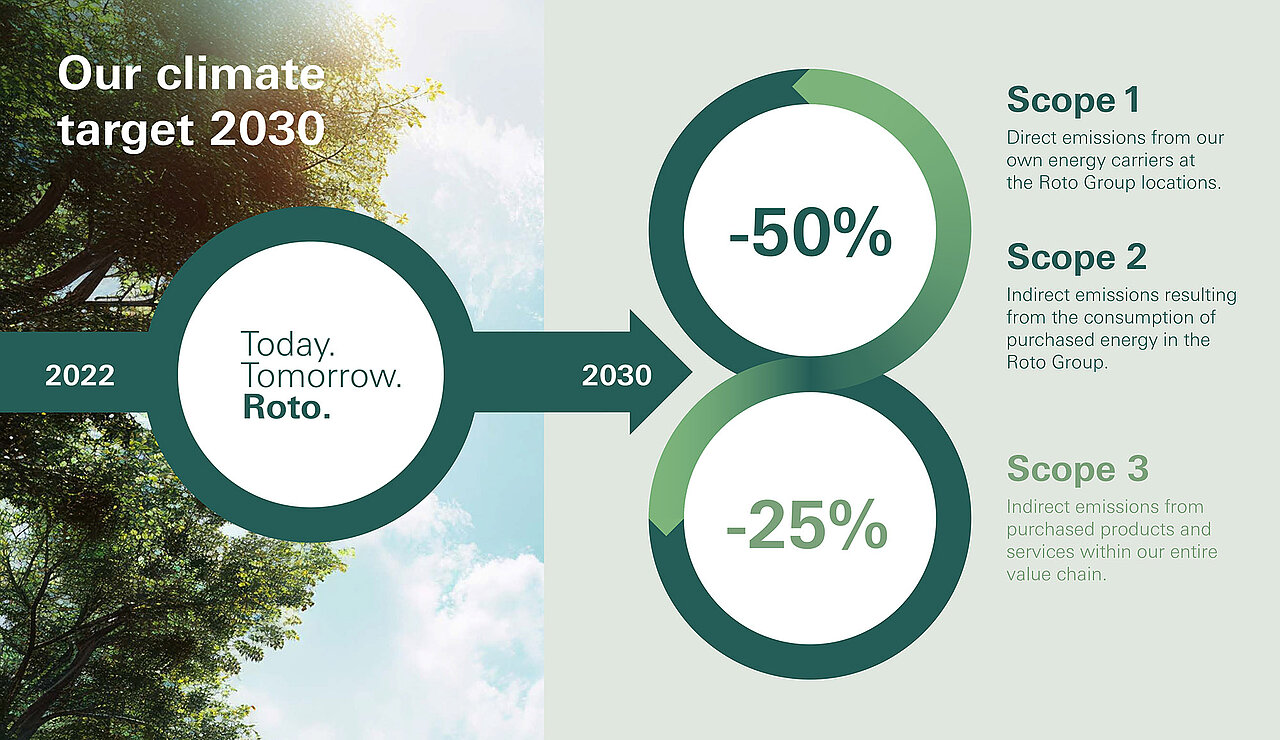 Our climate target 2030

2022

Today.
Tomorrow.
Roto.

2030

-50%

-25%

Scope 1
Direct emissions from our own energy carriers at the Roto Group locations.

Scope 2
Indirect emissions resulting from the consumption of purchased energy in the Roto Group.

Scope 3
Indirect emissions from purchased products and services within our entire value chain.